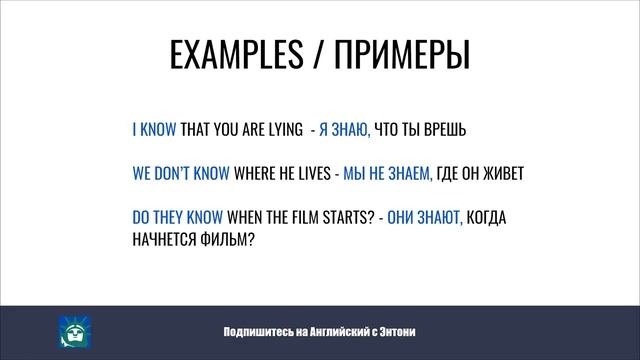 EXAMPLES / ПРИМЕРЫ

I KNOW THAT YOU ARE LYING - Я ЗНАЮ, ЧТО ТЫ ВРЕШЬ

WE DON'T KNOW WHERE HE LIVES - МЫ НЕ ЗНАЕМ, ГДЕ ОН ЖИВЕТ

DO THEY KNOW WHEN THE FILM STARTS? - ОНИ ЗНАЮТ, КОГДА НАЧНЕТСЯ ФИЛЬМ?

Подпишитесь на Английский с Энтони